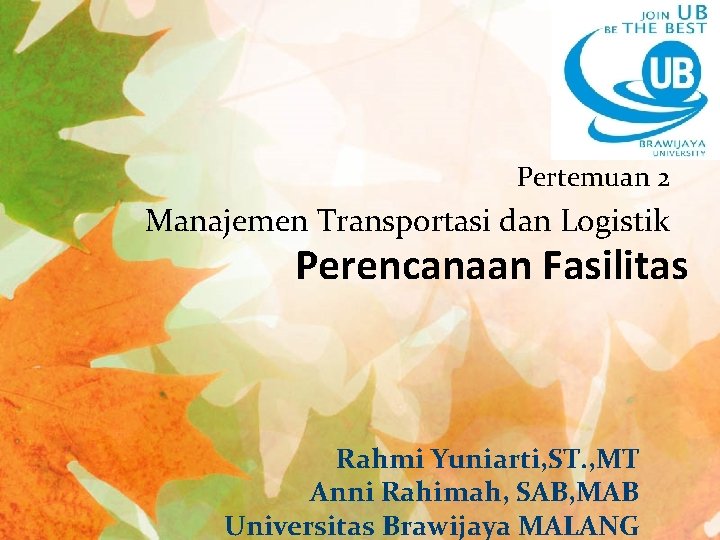 JOIN UB
BE THE BEST
UB
BRAWIJAYA UNIVERSITY

Pertemuan 2
Manajemen Transportasi dan Logistik
Perencanaan Fasilitas

Rahmi Yuniarti,ST.,MT
Anni Rahimah, SAB,MAB
Universitas Brawijaya MALANG